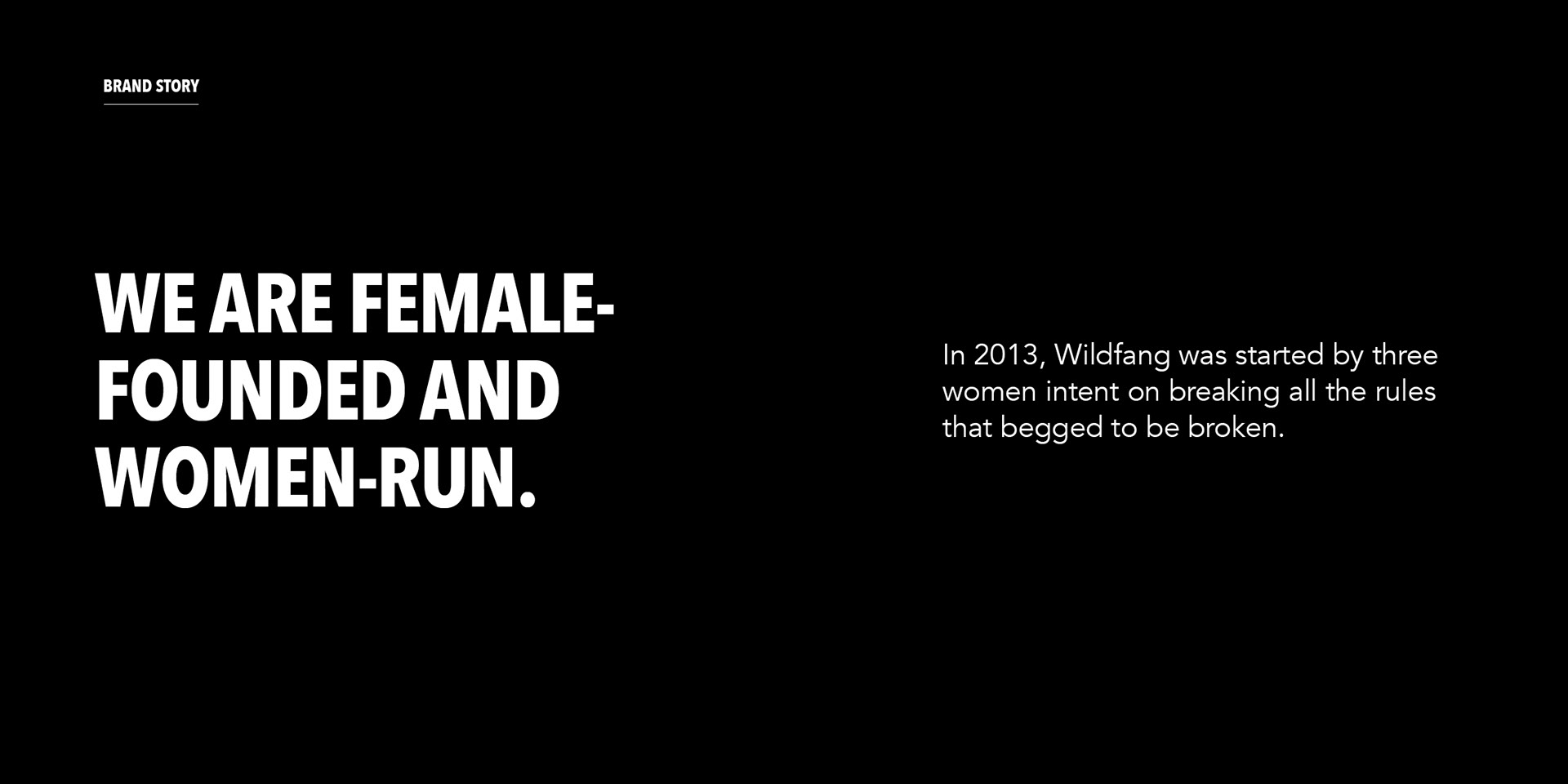 BRAND STORY

WE ARE FEMALE-FOUNDED AND WOMEN-RUN.

In 2013, Wildfang was started by three women intent on breaking all the rules that begged to be broken.